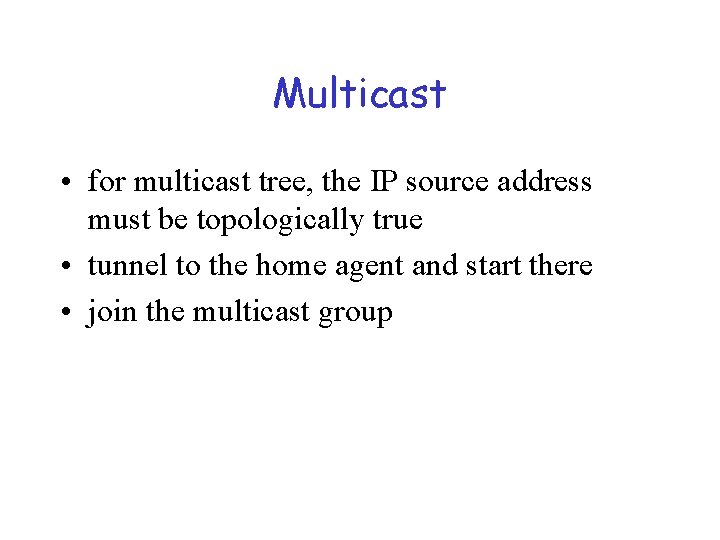 Multicast

• for multicast tree, the IP source address must be topologically true
• tunnel to the home agent and start there
• join the multicast group